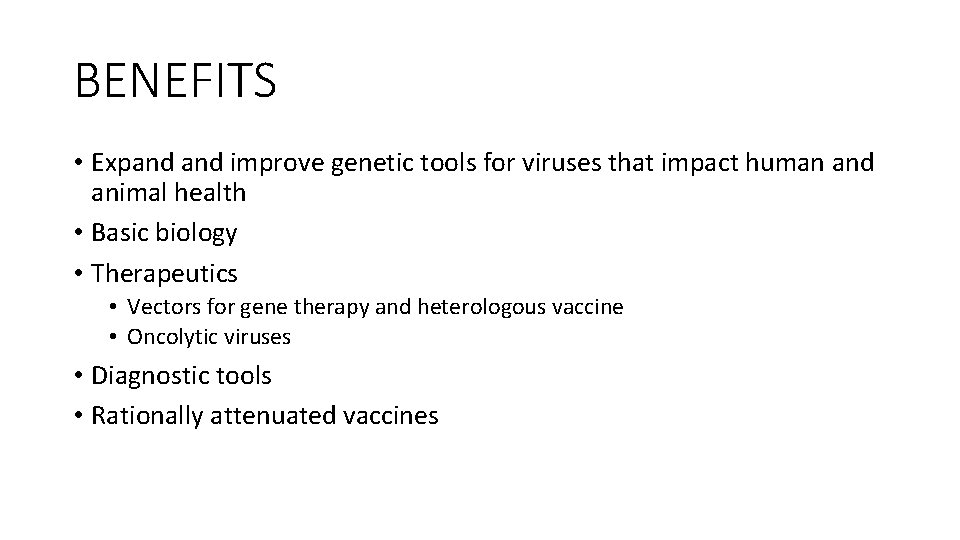 BENEFITS

• Expand and improve genetic tools for viruses that impact human and animal health
• Basic biology
• Therapeutics
  • Vectors for gene therapy and heterologous vaccine
  • Oncolytic viruses
• Diagnostic tools
• Rationally attenuated vaccines